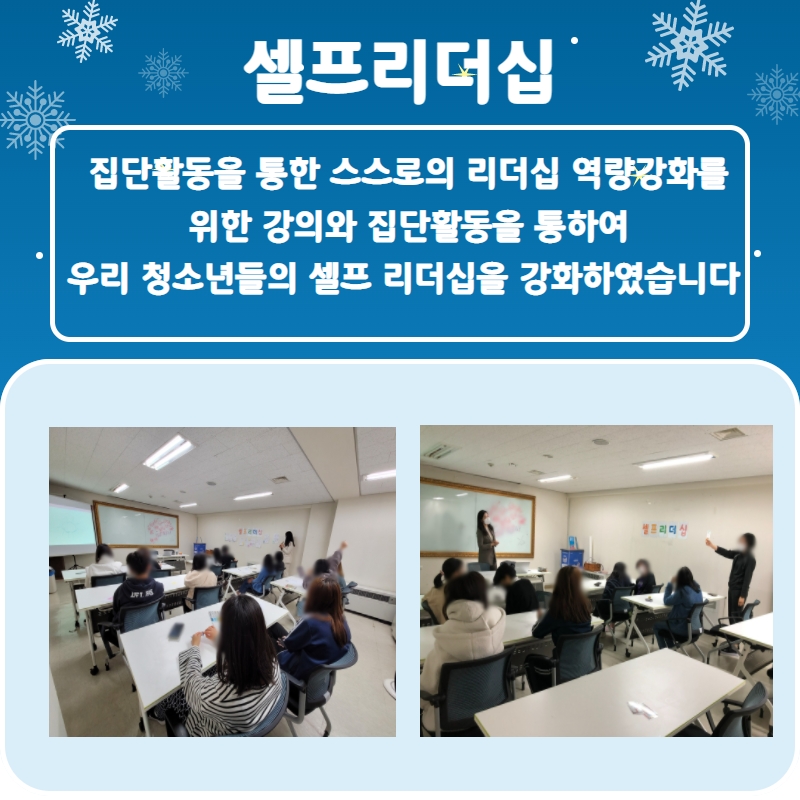 셀프리더십

집단활동을 통한 스스로의 리더십 역량강화를 위한 강의와 집단활동을 통하여 우리 청소년들의 셀프 리더십을 강화하였습니다

셀프리더십